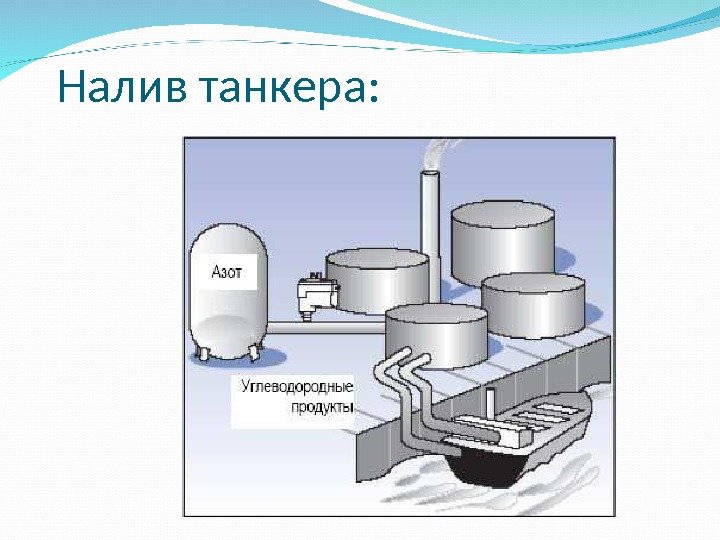 Налив танкера:

Азот

Углеводородные продукты